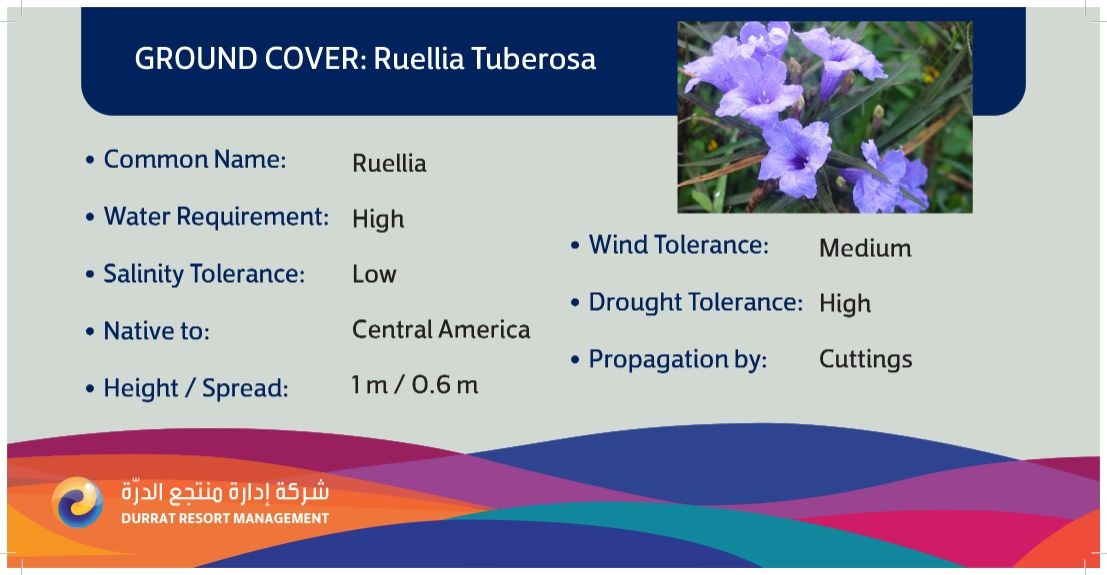 GROUND COVER: Ruellia Tuberosa

• Common Name: Ruellia

• Water Requirement: High

• Salinity Tolerance: Low

• Native to: Central America

• Height / Spread: 1 m / 0.6 m

• Wind Tolerance: Medium

• Drought Tolerance: High

• Propagation by: Cuttings

شركة إدارة منتجع الدرّة
DURRAT RESORT MANAGEMENT